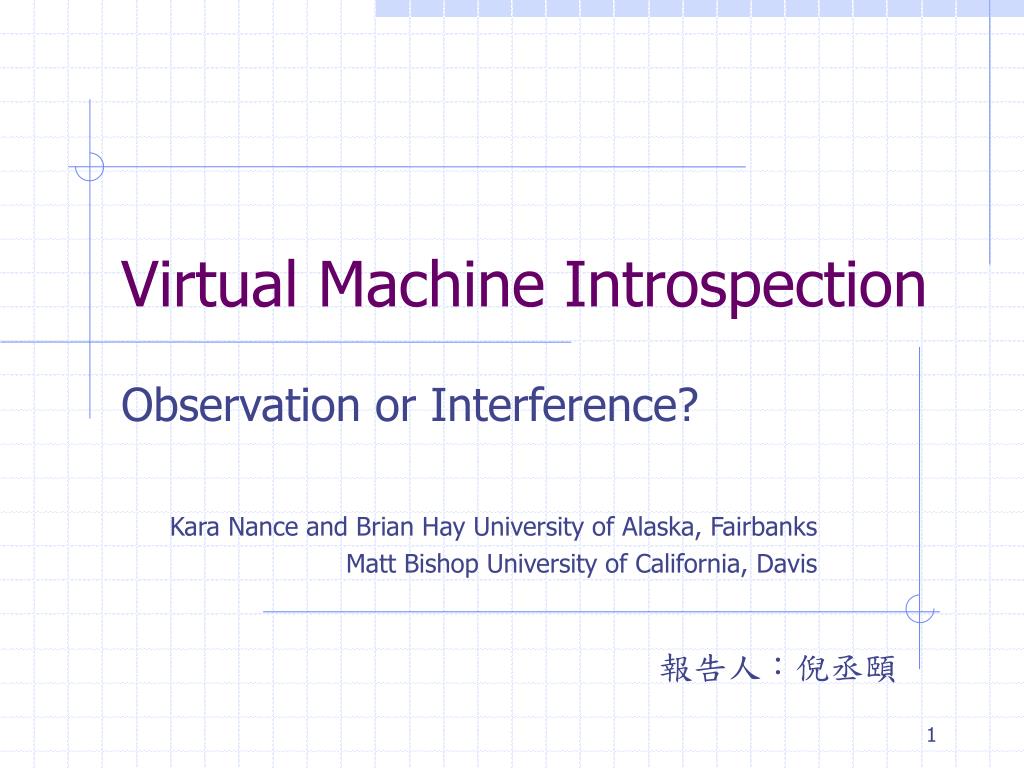 Virtual Machine Introspection

Observation or Interference?

Kara Nance and Brian Hay University of Alaska, Fairbanks
Matt Bishop University of California, Davis

報告人：倪丞頤

1